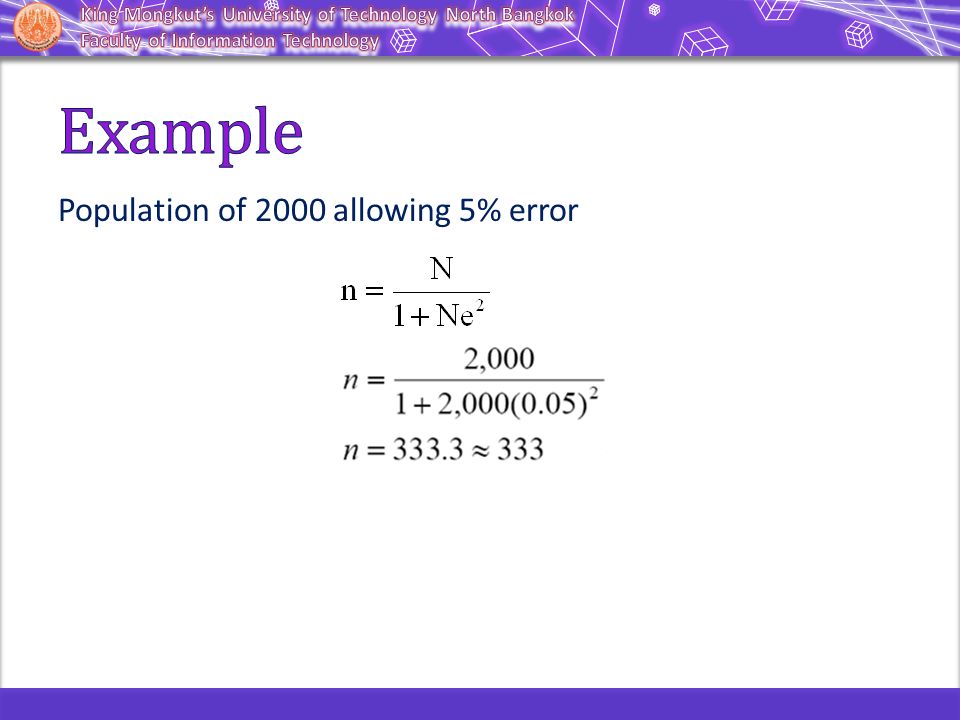 King Mongkut's University of Technology North Bangkok
Faculty of Information Technology

Example

Population of 2000 allowing 5% error

$n = \frac{N}{1 + Ne^2}$

$n = \frac{2,000}{1 + 2,000(0.05)^2}$

$n = 333.3 \approx 333$